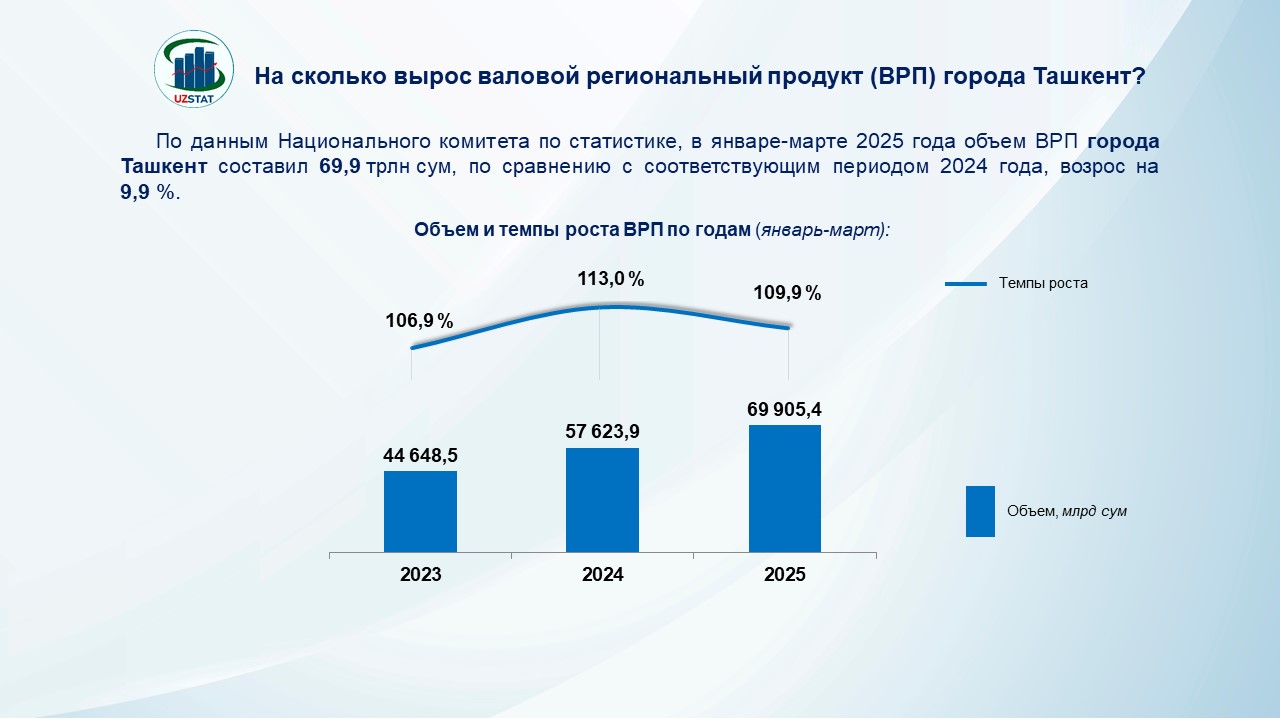 UZSTAT

На сколько вырос валовой региональный продукт (ВРП) города Ташкент?

По данным Национального комитета по статистике, в январе-марте 2025 года объем ВРП города Ташкент составил 69,9 трлн сум, по сравнению с соответствующим периодом 2024 года, возрос на 9,9 %.

Объем и темпы роста ВРП по годам (январь-март):

106,9 %
113,0 %
109,9 %

Темпы роста

44 648,5
57 623,9
69 905,4

Объем, млрд сум

2023
2024
2025